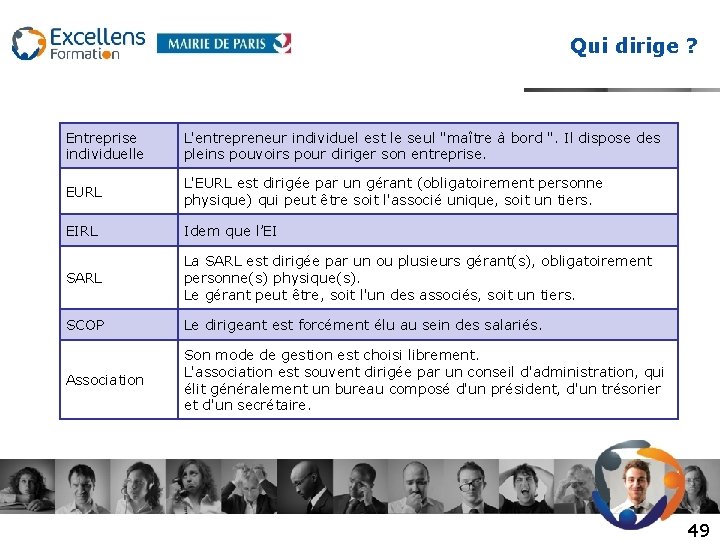 Excellens Formation

MAIRIE DE PARIS

Qui dirige ?

| | |
|---|---|
| Entreprise individuelle | L'entrepreneur individuel est le seul "maître à bord ". Il dispose des pleins pouvoirs pour diriger son entreprise. |
| EURL | L'EURL est dirigée par un gérant (obligatoirement personne physique) qui peut être soit l'associé unique, soit un tiers. |
| EIRL | Idem que l'EI |
| SARL | La SARL est dirigée par un ou plusieurs gérant(s), obligatoirement personne(s) physique(s). Le gérant peut être, soit l'un des associés, soit un tiers. |
| SCOP | Le dirigeant est forcément élu au sein des salariés. |
| Association | Son mode de gestion est choisi librement. L'association est souvent dirigée par un conseil d'administration, qui élit généralement un bureau composé d'un président, d'un trésorier et d'un secrétaire. |

49